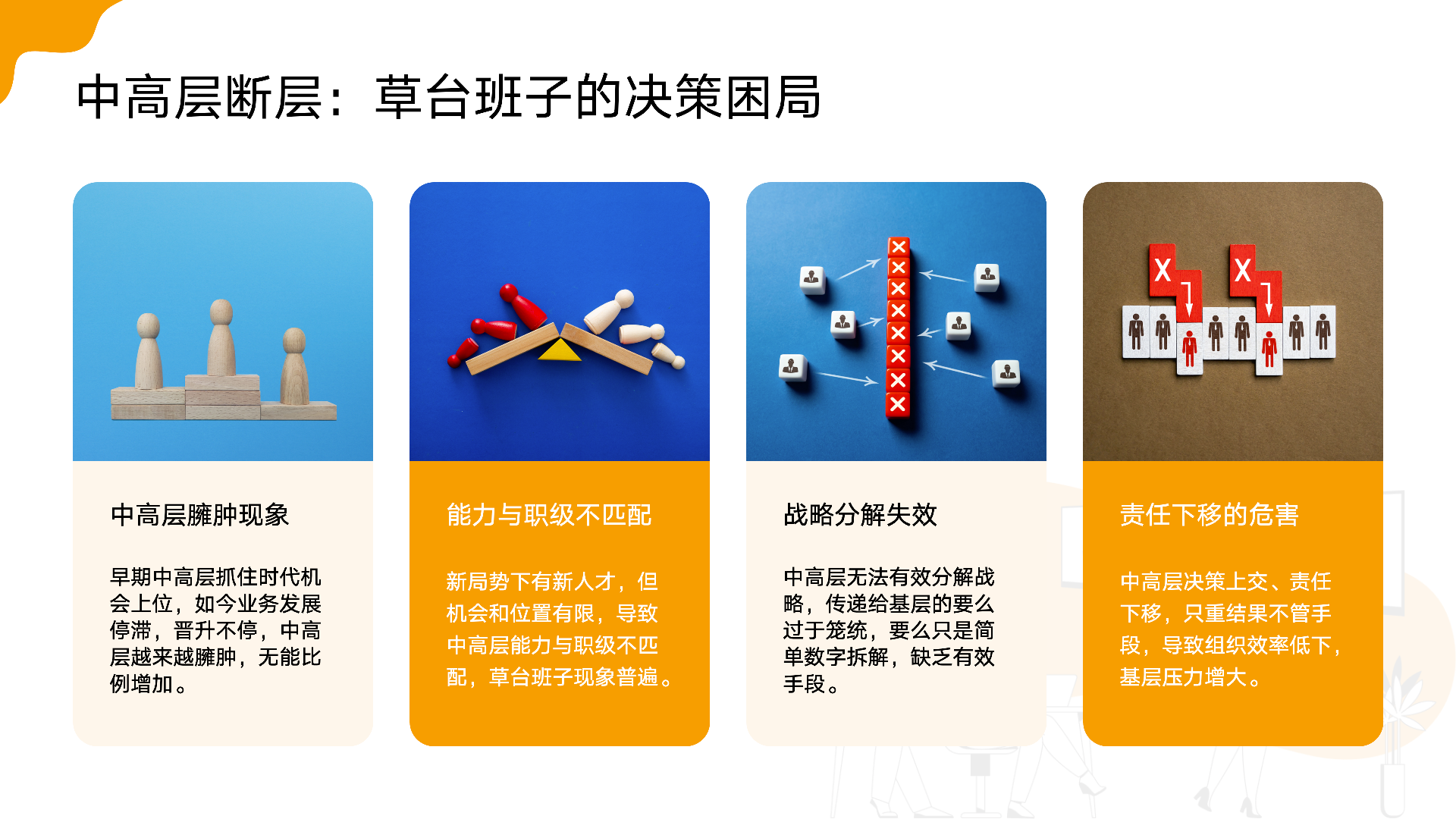 中高层断层：草台班子的决策困局

中高层臃肿现象

早期中高层抓住时代机会上位，如今业务发展停滞，晋升不停，中高层越来越臃肿，无能比例增加。

能力与职级不匹配

新局势下有新人才，但机会和位置有限，导致中高层能力与职级不匹配，草台班子现象普遍。

战略分解失效

中高层无法有效分解战略，传递给基层的要么过于笼统，要么只是简单数字拆解，缺乏有效手段。

责任下移的危害

中高层决策上交、责任下移，只重结果不管手段，导致组织效率低下，基层压力增大。